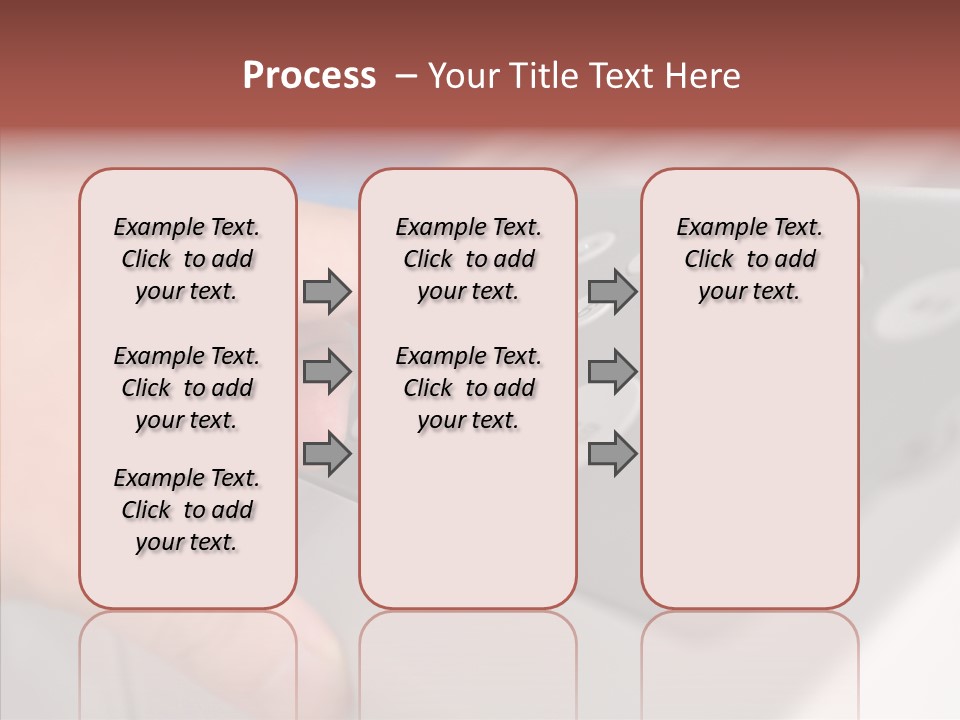 Process – Your Title Text Here

Example Text. Click to add your text.

Example Text. Click to add your text.

Example Text. Click to add your text.

Example Text. Click to add your text.

Example Text. Click to add your text.

Example Text. Click to add your text.